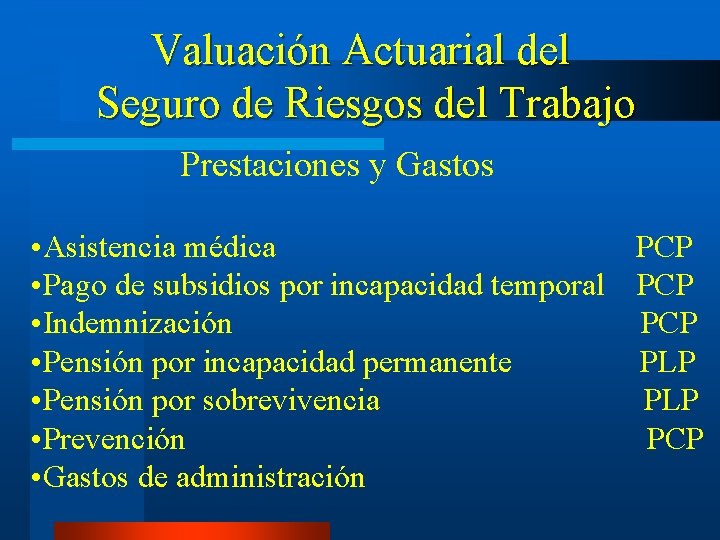 Valuación Actuarial del Seguro de Riesgos del Trabajo

Prestaciones y Gastos

•Asistencia médica PCP
•Pago de subsidios por incapacidad temporal PCP
•Indemnización PCP
•Pensión por incapacidad permanente PLP
•Pensión por sobrevivencia PLP
•Prevención PCP
•Gastos de administración